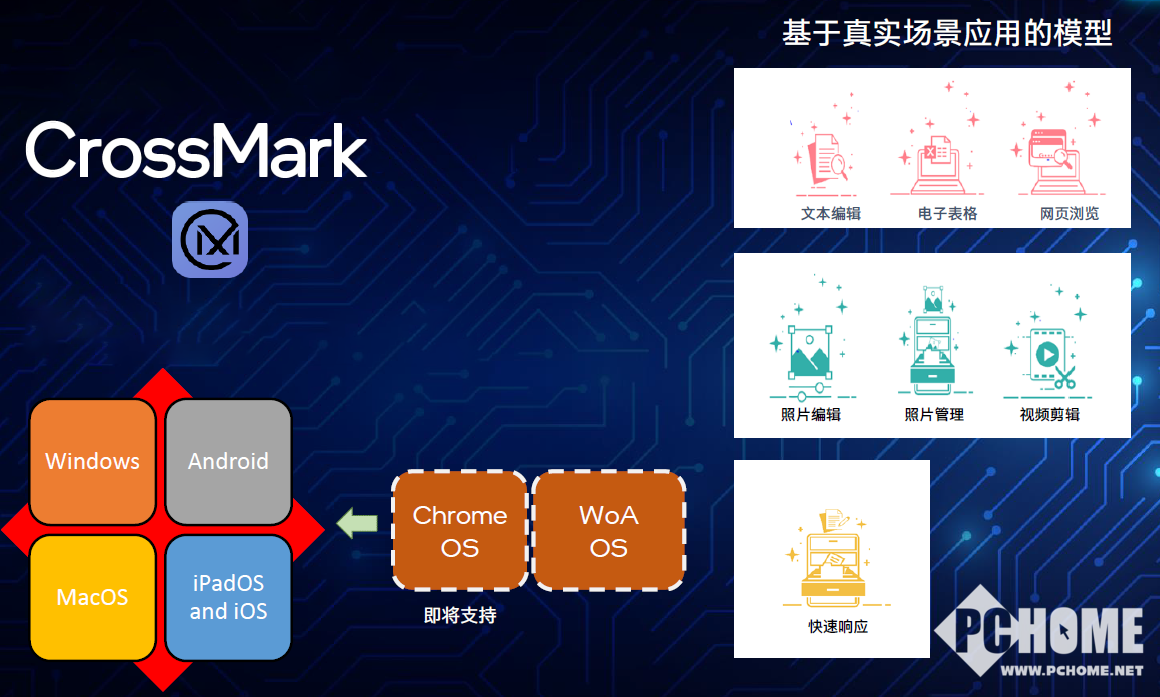 CrossMark

Windows
Android
MacOS
iPadOS and iOS

Chrome OS
WoA OS
即将支持

基于真实场景应用的模型

文本编辑
电子表格
网页浏览

照片编辑
照片管理
视频剪辑

快速响应

PCHOME
WWW.PCHOME.NET